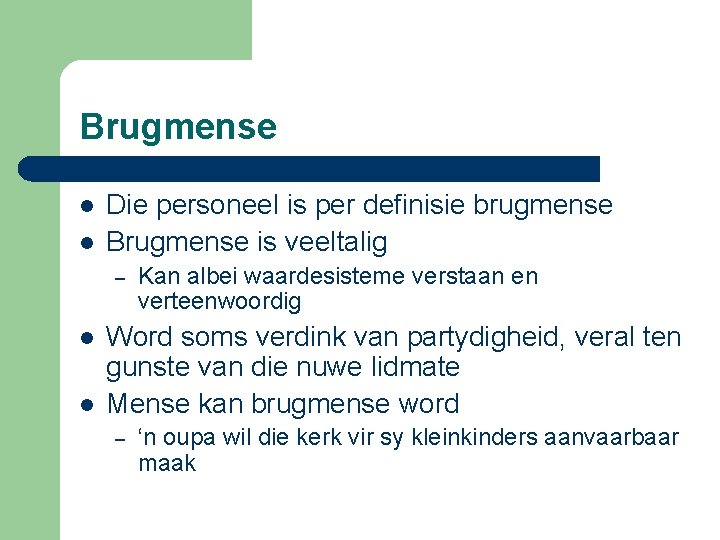 Brugmense

- Die personeel is per definisie brugmense
- Brugmense is veeltalig
  – Kan albei waardesisteme verstaan en verteenwoordig
- Word soms verdink van partydigheid, veral ten gunste van die nuwe lidmate
- Mense kan brugmense word
  – ‘n oupa wil die kerk vir sy kleinkinders aanvaarbaar maak